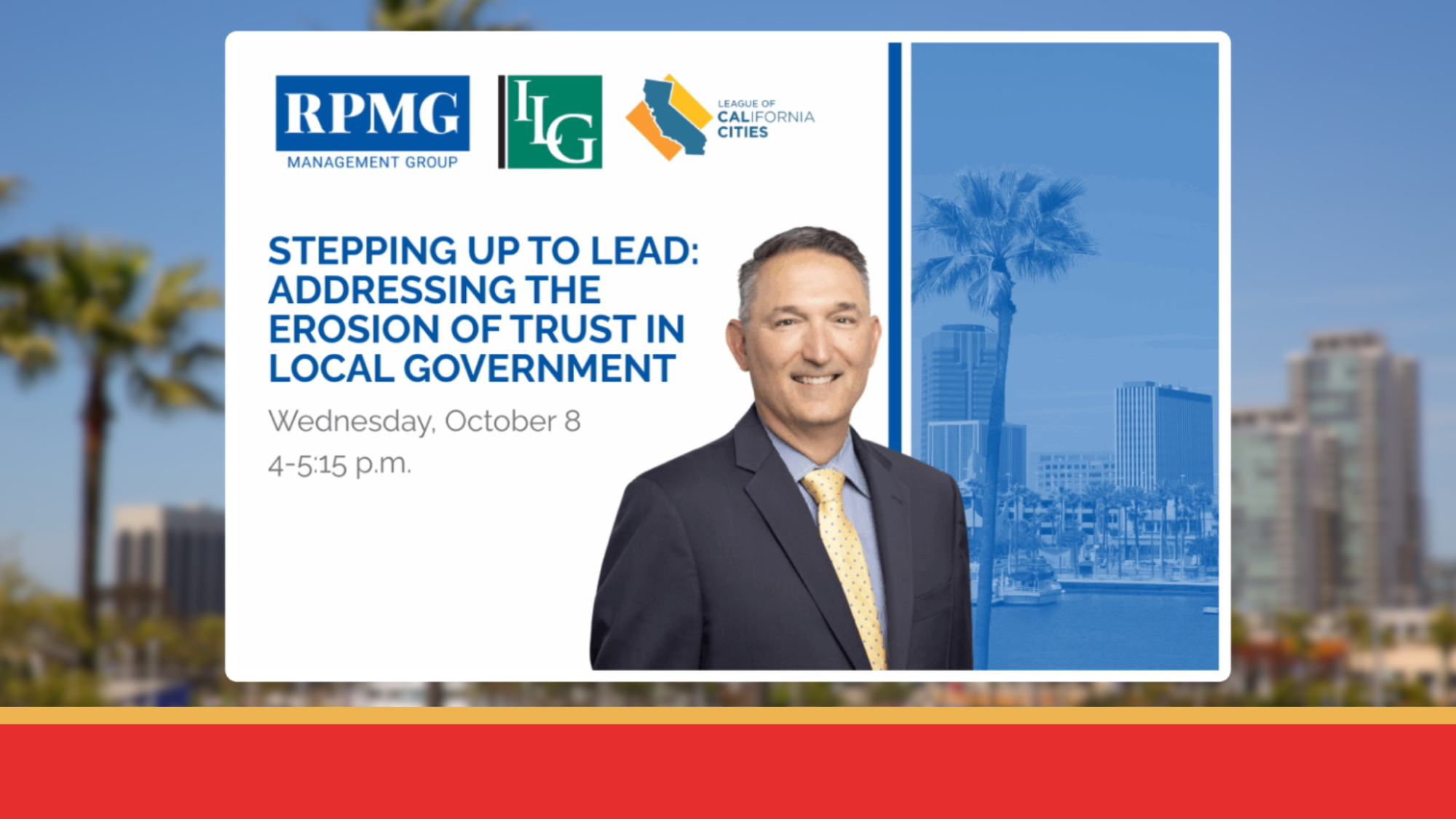 RPMG
MANAGEMENT GROUP

ILG

LEAGUE OF CALIFORNIA CITIES

STEPPING UP TO LEAD: ADDRESSING THE EROSION OF TRUST IN LOCAL GOVERNMENT

Wednesday, October 8

4-5:15 p.m.